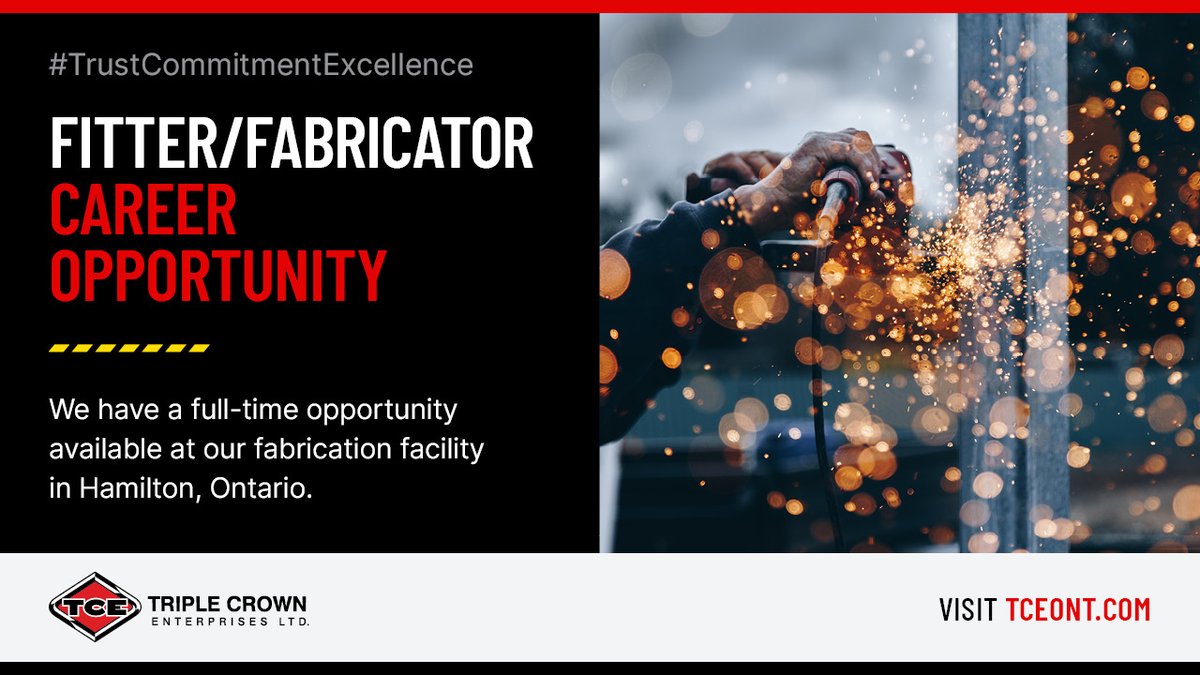 #TrustCommitmentExcellence

FITTER/FABRICATOR
CAREER OPPORTUNITY

We have a full-time opportunity available at our fabrication facility in Hamilton, Ontario.

TCE
TRIPLE CROWN
ENTERPRISES LTD.

VISIT TCEONT.COM